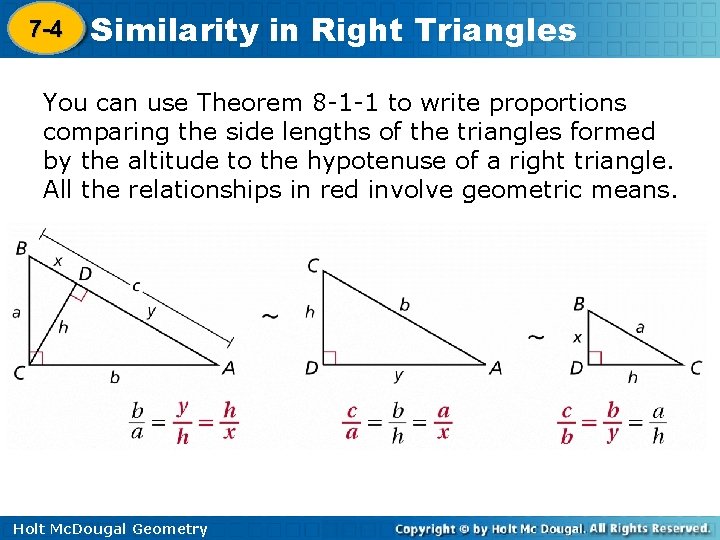 7-4 Similarity in Right Triangles

You can use Theorem 8-1-1 to write proportions comparing the side lengths of the triangles formed by the altitude to the hypotenuse of a right triangle. All the relationships in red involve geometric means.

B x D c a h y C b A

~

C h b D y A

~

B x a D h C

$\frac{b}{a} = \frac{y}{h} = \frac{h}{x}$

$\frac{c}{a} = \frac{b}{h} = \frac{a}{x}$

$\frac{c}{b} = \frac{b}{y} = \frac{a}{h}$

Holt McDougal Geometry

Copyright © by Holt Mc Dougal. All Rights Reserved.